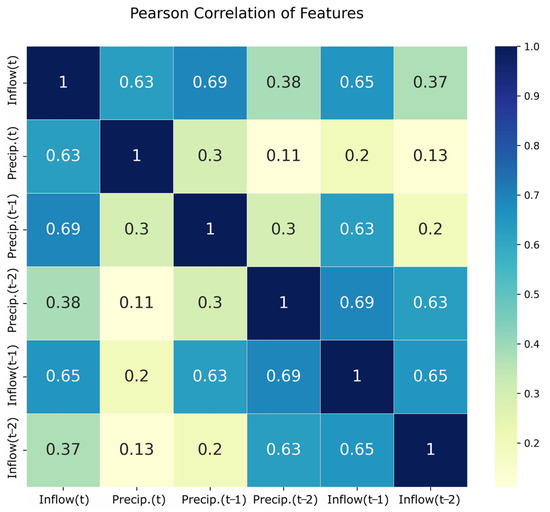 Pearson Correlation of Features

| | Inflow(t) | Precip.(t) | Precip.(t–1) | Precip.(t–2) | Inflow(t–1) | Inflow(t–2) |
|---|---|---|---|---|---|---|
| Inflow(t) | 1 | 0.63 | 0.69 | 0.38 | 0.65 | 0.37 |
| Precip.(t) | 0.63 | 1 | 0.3 | 0.11 | 0.2 | 0.13 |
| Precip.(t–1) | 0.69 | 0.3 | 1 | 0.3 | 0.63 | 0.2 |
| Precip.(t–2) | 0.38 | 0.11 | 0.3 | 1 | 0.69 | 0.63 |
| Inflow(t–1) | 0.65 | 0.2 | 0.63 | 0.69 | 1 | 0.65 |
| Inflow(t–2) | 0.37 | 0.13 | 0.2 | 0.63 | 0.65 | 1 |

1.0
0.9
0.8
0.7
0.6
0.5
0.4
0.3
0.2